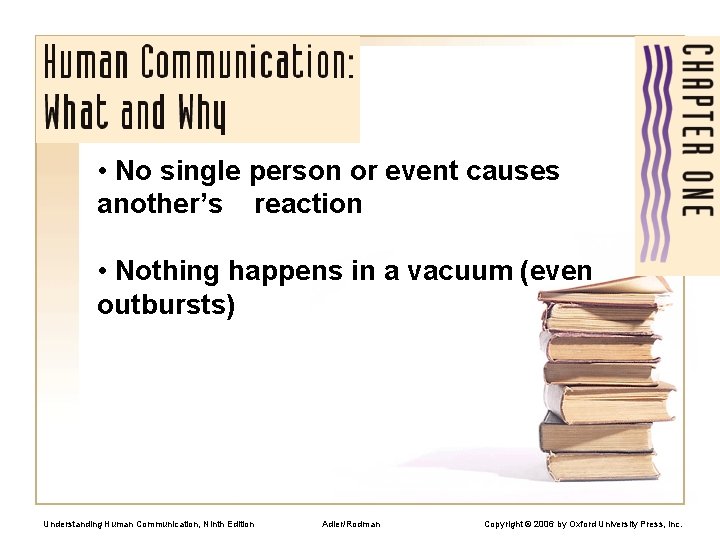 Human Communication: What and Why

CHAPTER ONE

• No single person or event causes another's reaction

• Nothing happens in a vacuum (even outbursts)

Understanding Human Communication, Ninth Edition

Adler/Rodman

Copyright © 2006 by Oxford University Press, Inc.